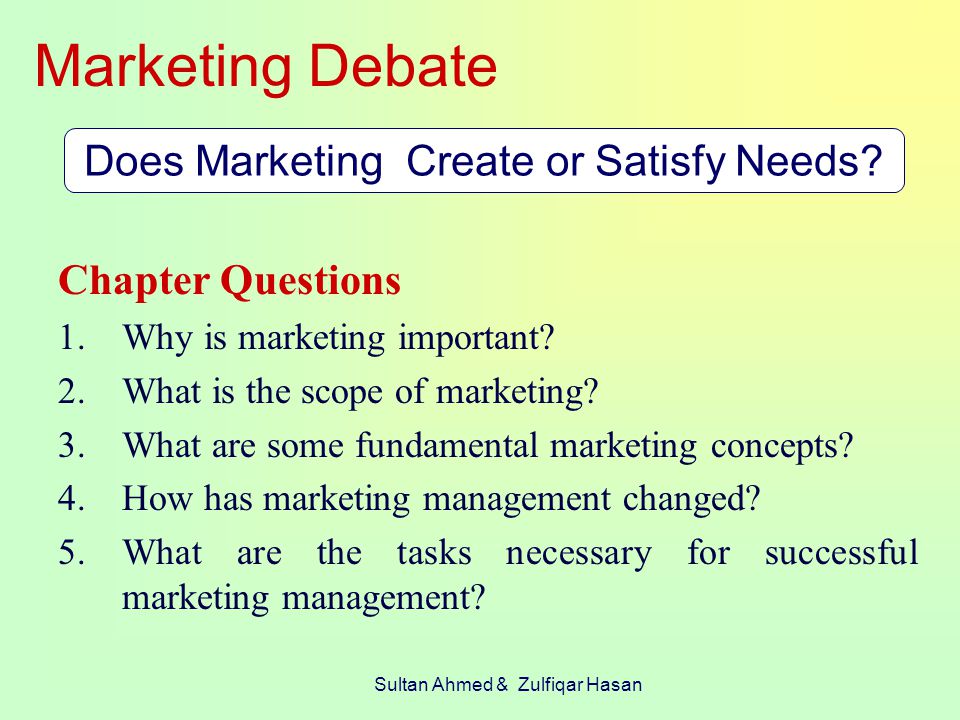 Marketing Debate

Does Marketing Create or Satisfy Needs?

Chapter Questions

1. Why is marketing important?
2. What is the scope of marketing?
3. What are some fundamental marketing concepts?
4. How has marketing management changed?
5. What are the tasks necessary for successful marketing management?

Sultan Ahmed & Zulfiqar Hasan